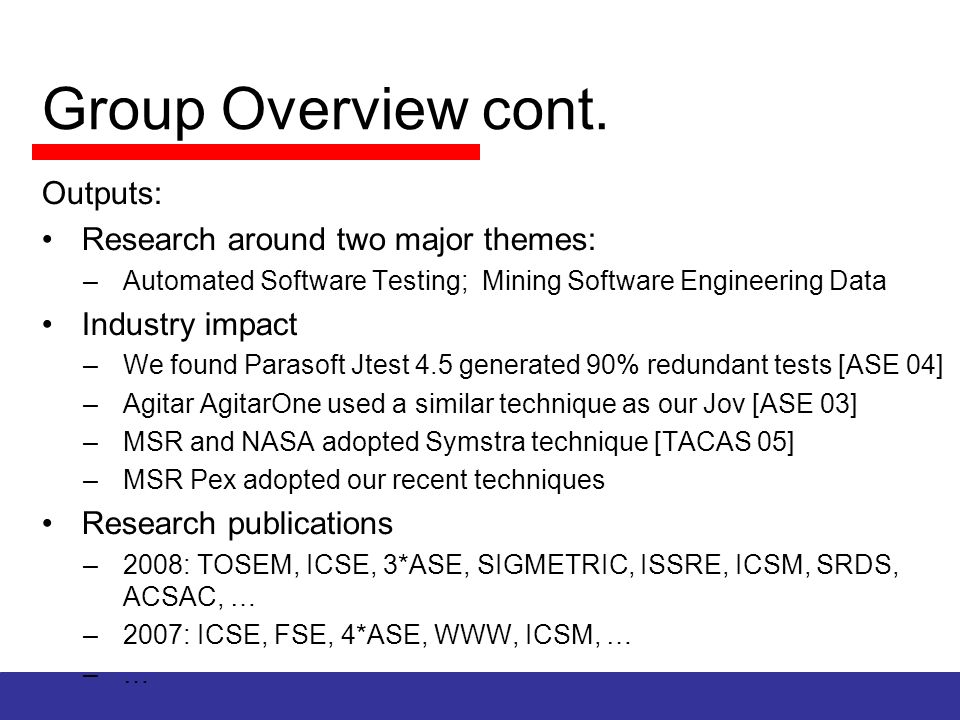 Group Overview cont.

Outputs:

• Research around two major themes:
  – Automated Software Testing; Mining Software Engineering Data

• Industry impact
  – We found Parasoft Jtest 4.5 generated 90% redundant tests [ASE 04]
  – Agitar AgitarOne used a similar technique as our Jov [ASE 03]
  – MSR and NASA adopted Symstra technique [TACAS 05]
  – MSR Pex adopted our recent techniques

• Research publications
  – 2008: TOSEM, ICSE, 3*ASE, SIGMETRIC, ISSRE, ICSM, SRDS, ACSAC, …
  – 2007: ICSE, FSE, 4*ASE, WWW, ICSM, …
  – …